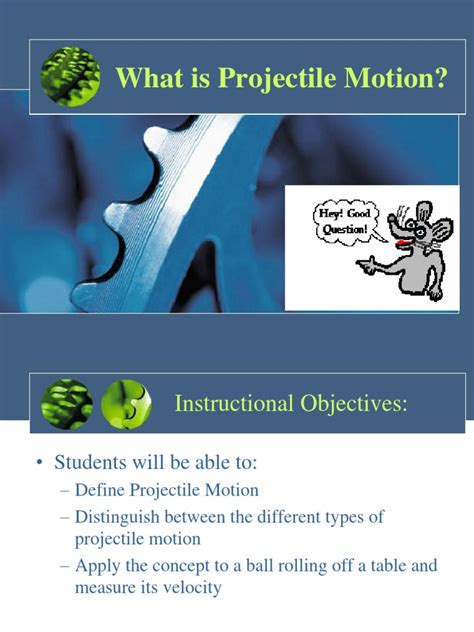 What is Projectile Motion?

Hey! Good Question!

Instructional Objectives:

• Students will be able to:
– Define Projectile Motion
– Distinguish between the different types of projectile motion
– Apply the concept to a ball rolling off a table and measure its velocity